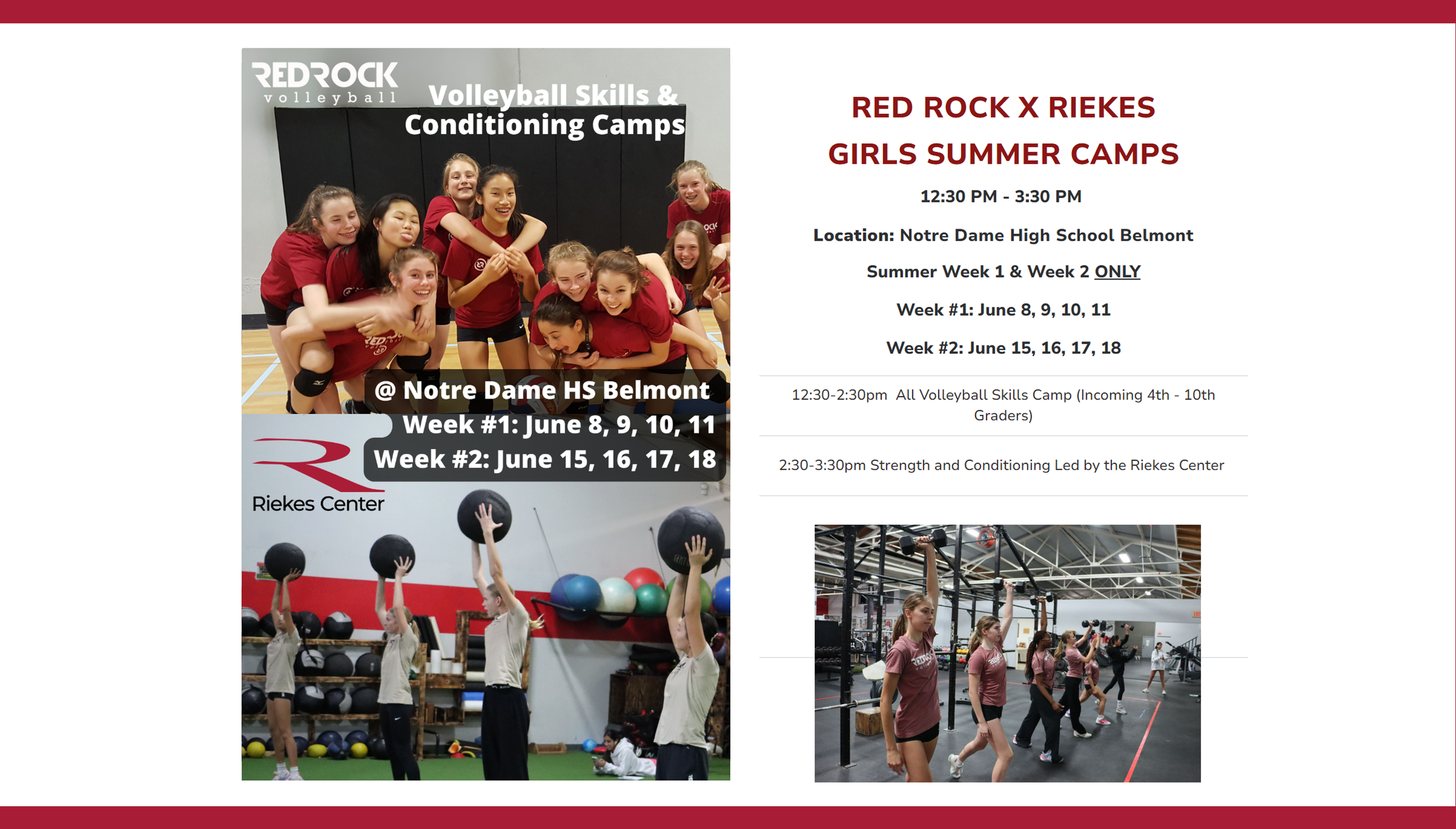 REDROCK
volleyball

Volleyball Skills &
Conditioning Camps

@ Notre Dame HS Belmont
Week #1: June 8, 9, 10, 11
Week #2: June 15, 16, 17, 18

Riekes Center

RED ROCK X RIEKES
GIRLS SUMMER CAMPS

12:30 PM - 3:30 PM

Location: Notre Dame High School Belmont

Summer Week 1 & Week 2 ONLY

Week #1: June 8, 9, 10, 11

Week #2: June 15, 16, 17, 18

12:30-2:30pm All Volleyball Skills Camp (Incoming 4th - 10th Graders)

2:30-3:30pm Strength and Conditioning Led by the Riekes Center